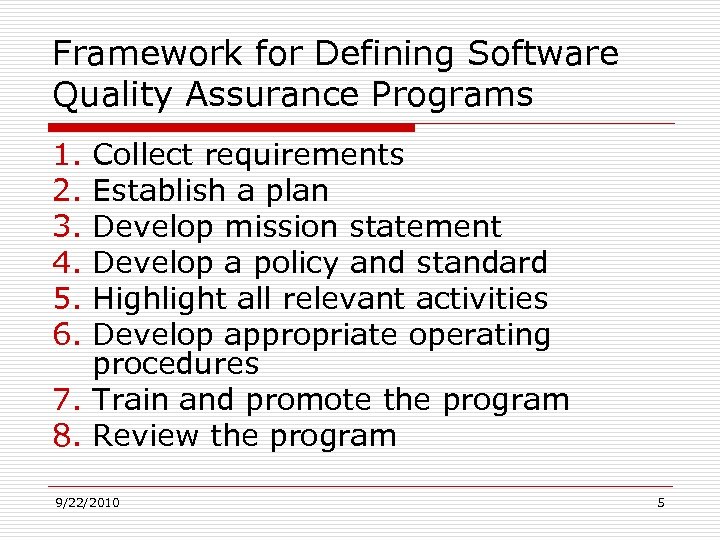 Framework for Defining Software Quality Assurance Programs

1. Collect requirements
2. Establish a plan
3. Develop mission statement
4. Develop a policy and standard
5. Highlight all relevant activities
6. Develop appropriate operating procedures
7. Train and promote the program
8. Review the program

9/22/2010

5